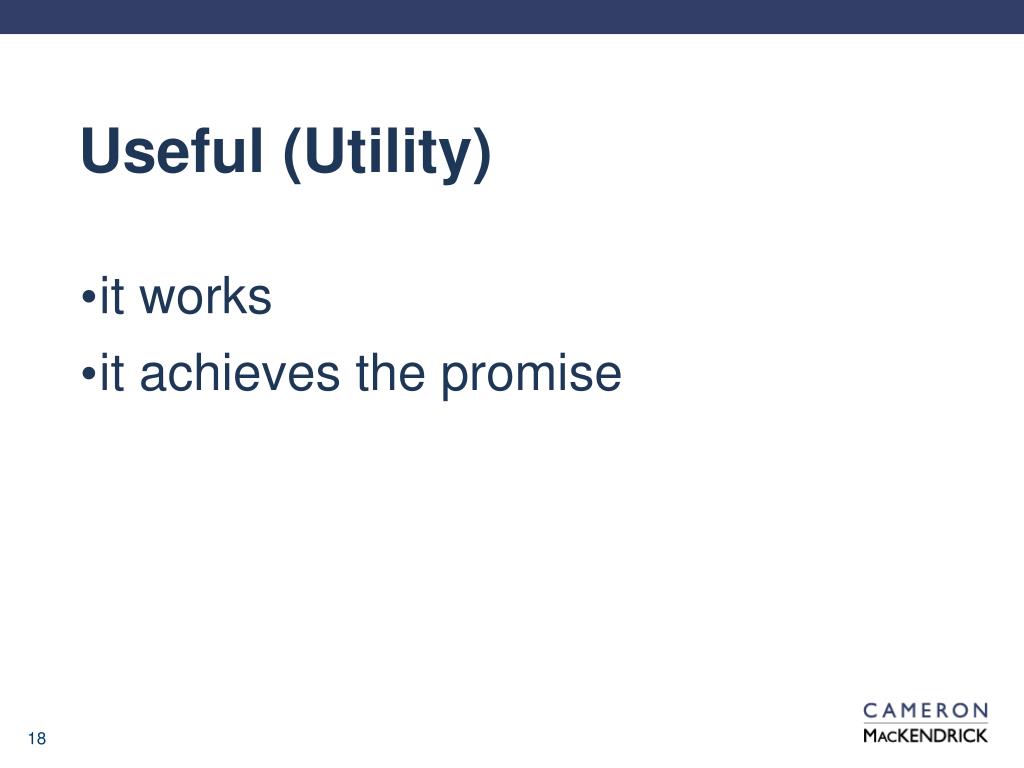 Useful (Utility)

•it works

•it achieves the promise

18

CAMERON
MACKENDRICK